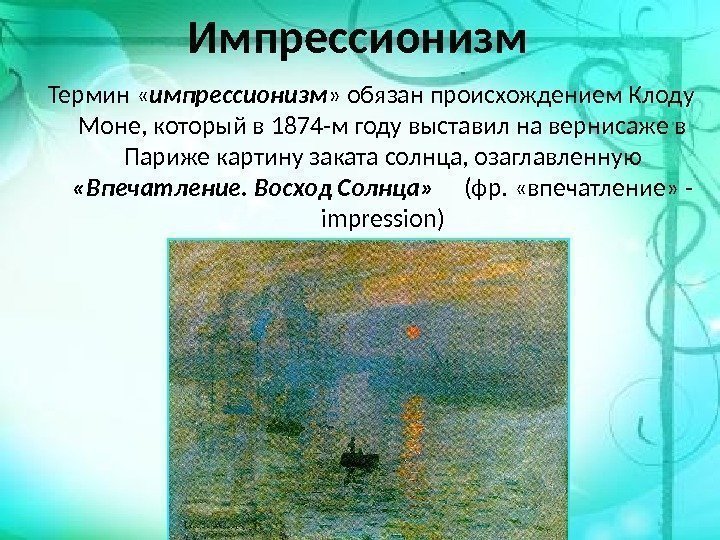 Импрессионизм

Термин «импрессионизм» обязан происхождением Клоду Моне, который в 1874-м году выставил на вернисаже в Париже картину заката солнца, озаглавленную «Впечатление. Восход Солнца» (фр. «впечатление» - impression)